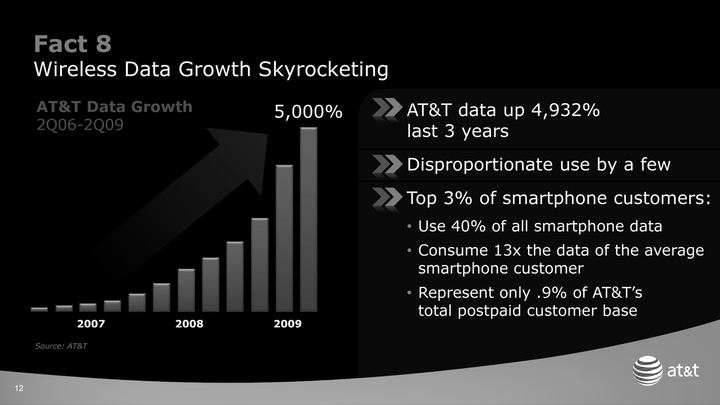 Fact 8
Wireless Data Growth Skyrocketing

AT&T Data Growth
2Q06-2Q09

5,000%

2007
2008
2009

Source: AT&T

AT&T data up 4,932% last 3 years

Disproportionate use by a few

Top 3% of smartphone customers:

• Use 40% of all smartphone data
• Consume 13x the data of the average smartphone customer
• Represent only .9% of AT&T's total postpaid customer base

at&t

12